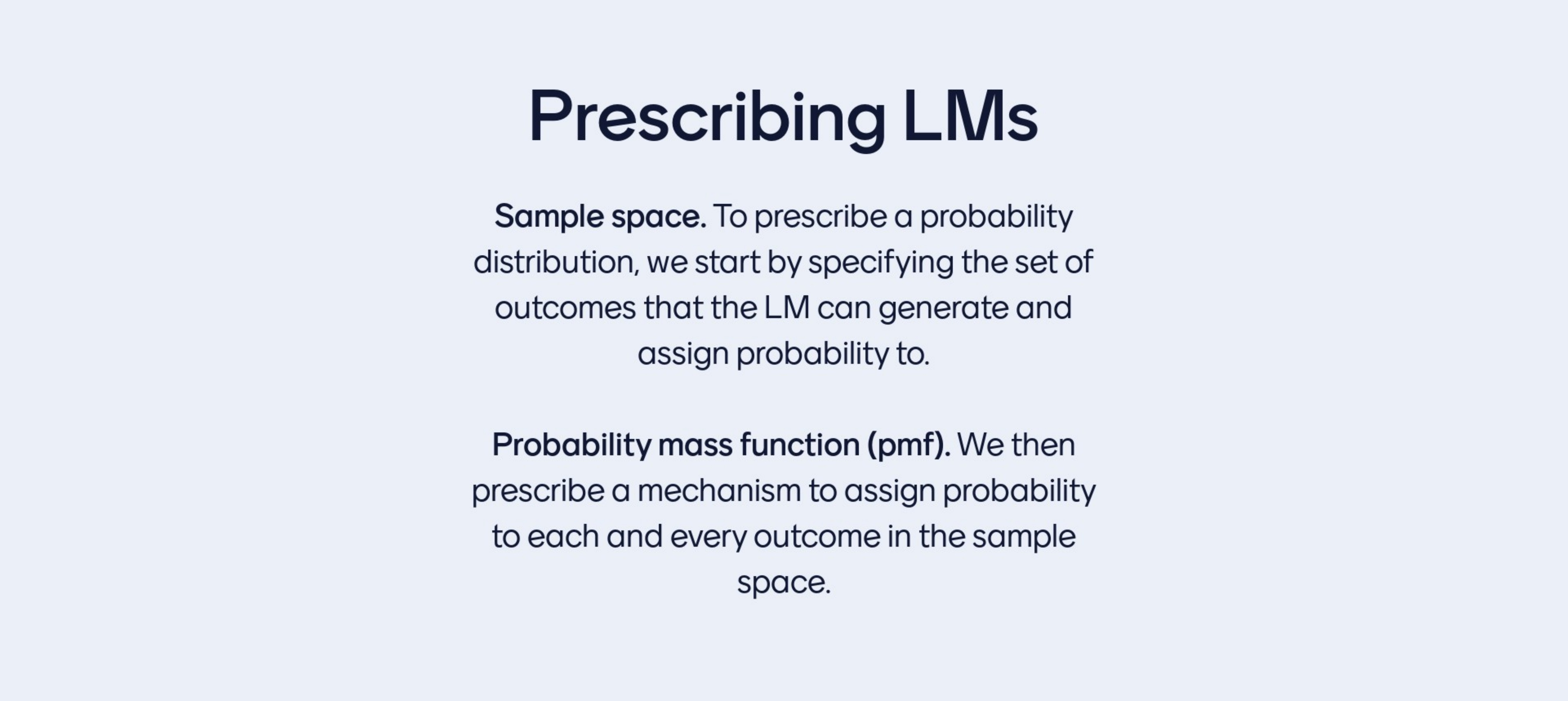 Prescribing LMs

Sample space. To prescribe a probability distribution, we start by specifying the set of outcomes that the LM can generate and assign probability to.

Probability mass function (pmf). We then prescribe a mechanism to assign probability to each and every outcome in the sample space.